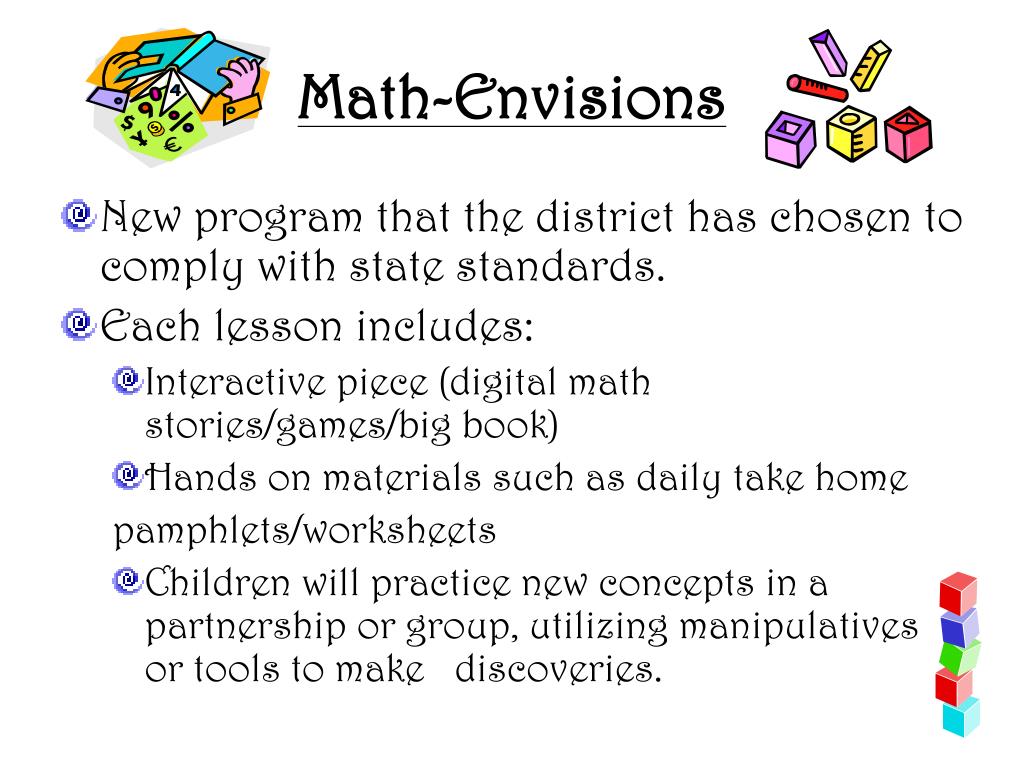 Math-Envisions

New program that the district has chosen to comply with state standards.

Each lesson includes:

Interactive piece (digital math stories/games/big book)

Hands on materials such as daily take home pamphlets/worksheets

Children will practice new concepts in a partnership or group, utilizing manipulatives or tools to make discoveries.